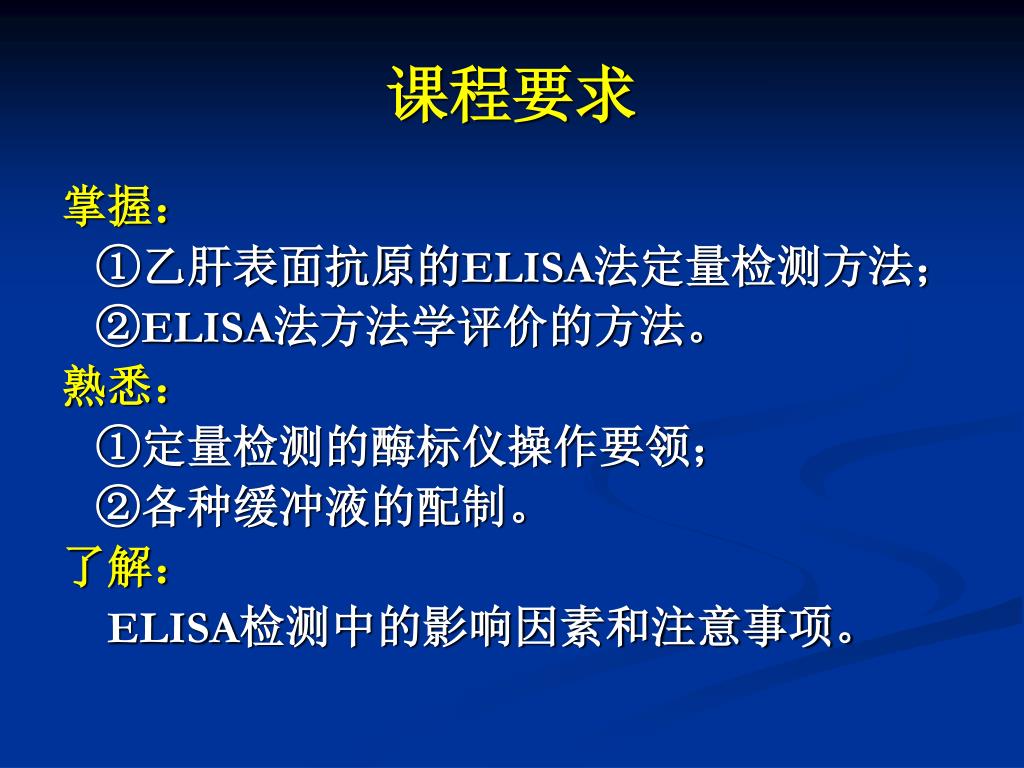 课程要求

掌握：

①乙肝表面抗原的ELISA法定量检测方法；

②ELISA法方法学评价的方法。

熟悉：

①定量检测的酶标仪操作要领；

②各种缓冲液的配制。

了解：

ELISA检测中的影响因素和注意事项。